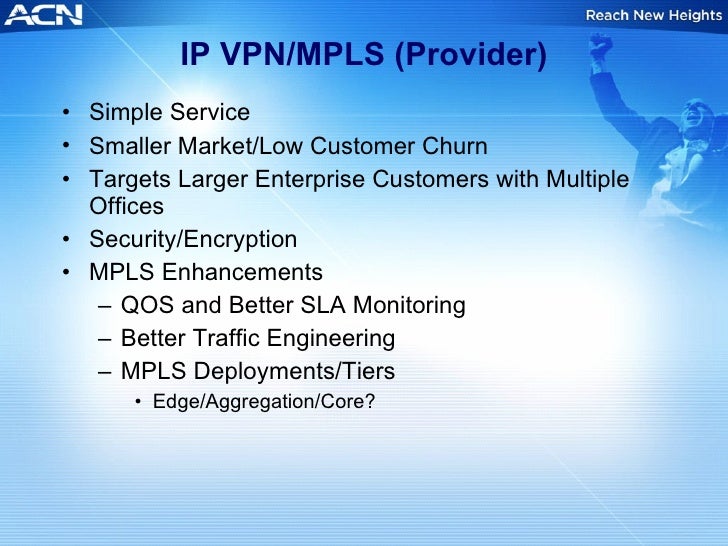 ACN

Reach New Heights

IP VPN/MPLS (Provider)

• Simple Service
• Smaller Market/Low Customer Churn
• Targets Larger Enterprise Customers with Multiple Offices
• Security/Encryption
• MPLS Enhancements
– QOS and Better SLA Monitoring
– Better Traffic Engineering
– MPLS Deployments/Tiers
• Edge/Aggregation/Core?